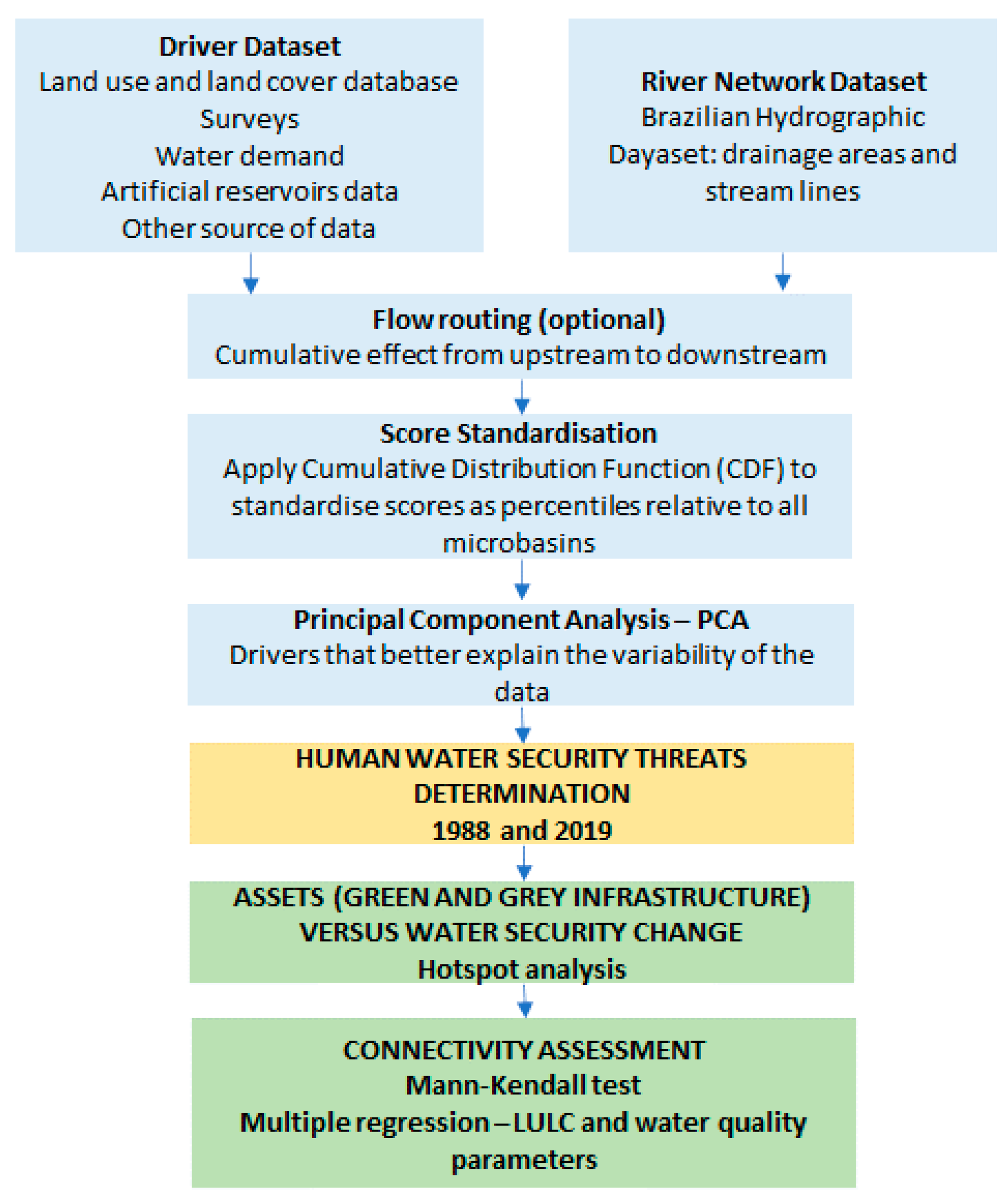 Driver Dataset
Land use and land cover database
Surveys
Water demand
Artificial reservoirs data
Other source of data

River Network Dataset
Brazilian Hydrographic Dayaset: drainage areas and stream lines

Flow routing (optional)
Cumulative effect from upstream to downstream

Score Standardisation
Apply Cumulative Distribution Function (CDF) to standardise scores as percentiles relative to all microbasins

Principal Component Analysis – PCA
Drivers that better explain the variability of the data

HUMAN WATER SECURITY THREATS DETERMINATION
1988 and 2019

ASSETS (GREEN AND GREY INFRASTRUCTURE) VERSUS WATER SECURITY CHANGE
Hotspot analysis

CONNECTIVITY ASSESSMENT
Mann-Kendall test
Multiple regression – LULC and water quality parameters